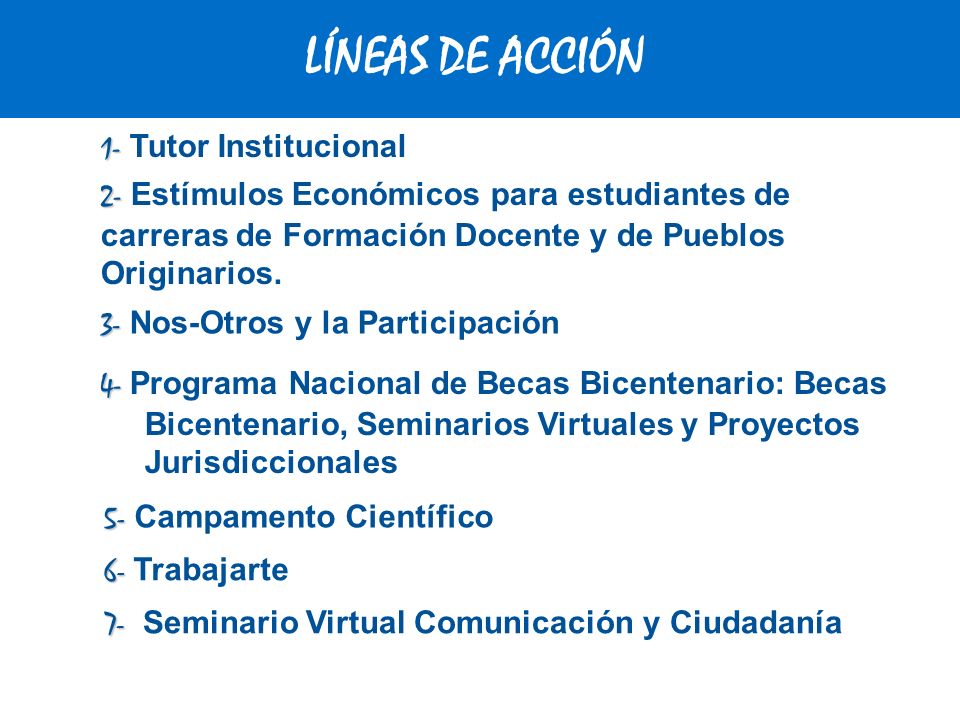 LÍNEAS DE ACCIÓN

1- Tutor Institucional

2- Estímulos Económicos para estudiantes de carreras de Formación Docente y de Pueblos Originarios.

3- Nos-Otros y la Participación

4- Programa Nacional de Becas Bicentenario: Becas Bicentenario, Seminarios Virtuales y Proyectos Jurisdiccionales

5- Campamento Científico

6- Trabajarte

7- Seminario Virtual Comunicación y Ciudadanía